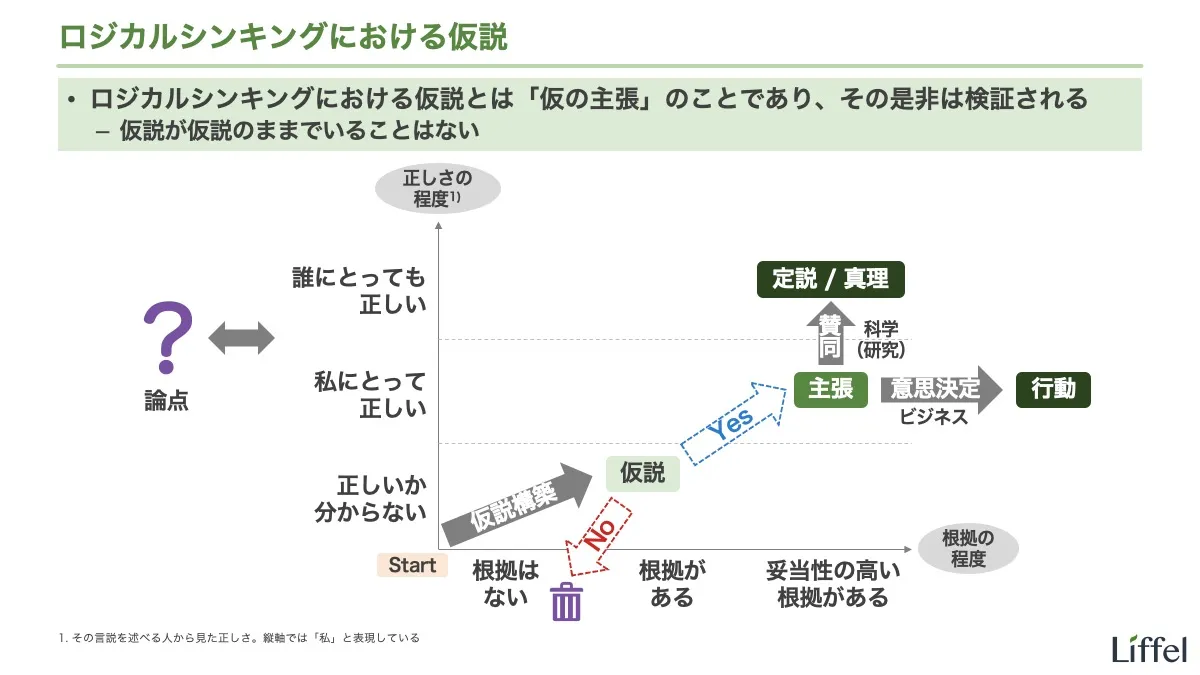 ロジカルシンキングにおける仮説

• ロジカルシンキングにおける仮説とは「仮の主張」のことであり、その是非は検証される
– 仮説が仮説のままでいることはない

正しさの程度$^{1)}$

誰にとっても正しい

私にとって正しい

正しいか分からない

論点

定説 / 真理

賛同

科学（研究）

主張

意思決定

ビジネス

行動

Yes

仮説

仮説構築

No

Start

根拠はない

根拠がある

妥当性の高い根拠がある

根拠の程度

1. その言説を述べる人から見た正しさ。縦軸では「私」と表現している

Liffel